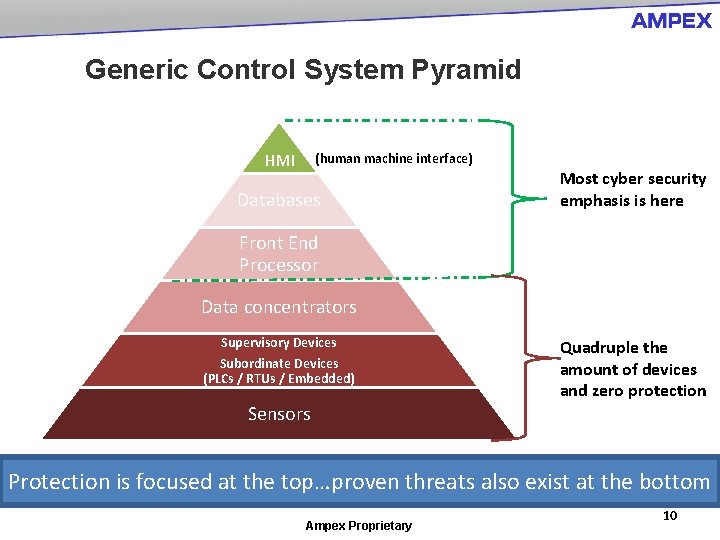 AMPEX

Generic Control System Pyramid

HMI (human machine interface)

Databases

Front End Processor

Data concentrators

Supervisory Devices

Subordinate Devices (PLCs / RTUs / Embedded)

Sensors

Most cyber security emphasis is here

Quadruple the amount of devices and zero protection

Protection is focused at the top…proven threats also exist at the bottom

10

Ampex Proprietary